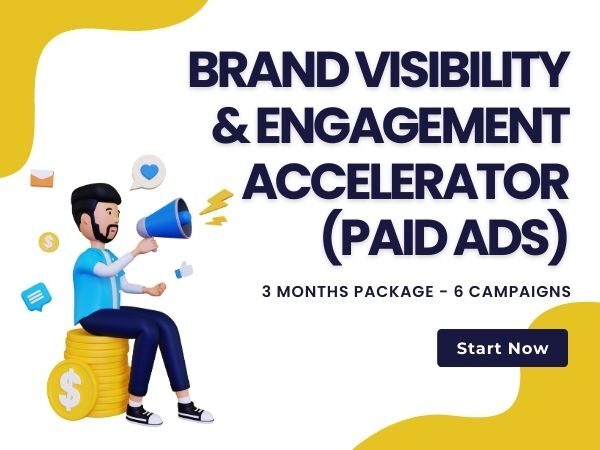 BRAND VISIBILITY & ENGAGEMENT ACCELERATOR (PAID ADS)

3 MONTHS PACKAGE - 6 CAMPAIGNS

Start Now

$

$